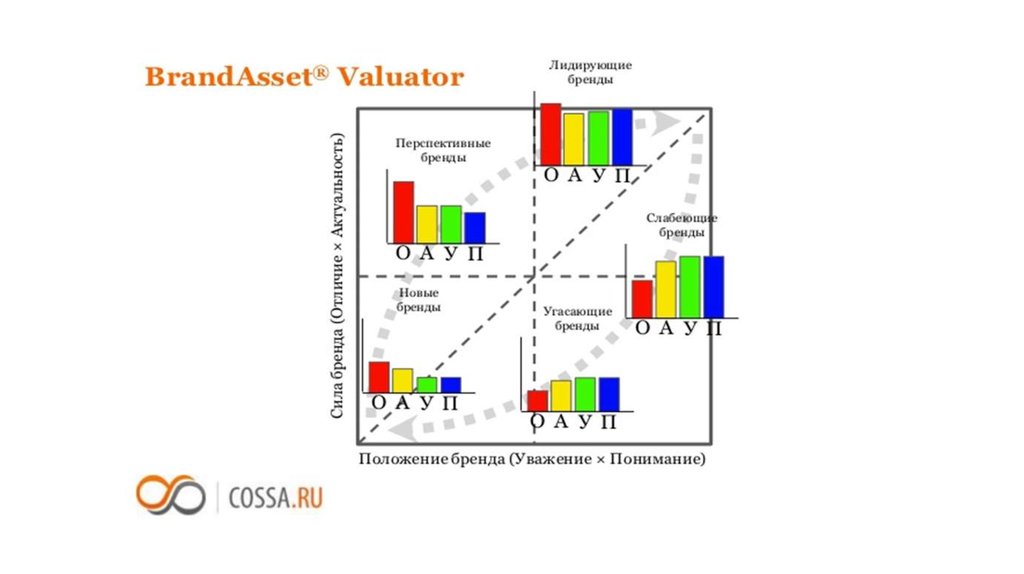 BrandAsset® Valuator

Лидирующие бренды

О А У П

Перспективные бренды

О А У П

Слабеющие бренды

О А У П

Новые бренды

О А У П

Угасающие бренды

О А У П

Сила бренда (Отличие × Актуальность)

Положение бренда (Уважение × Понимание)

COSSA.RU